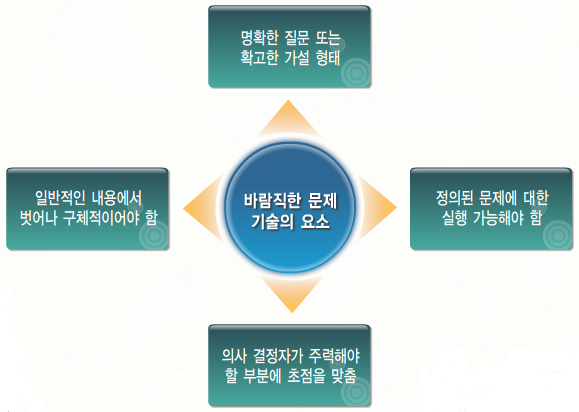 명확한 질문 또는 확고한 가설 형태

일반적인 내용에서 벗어나 구체적이어야 함

바람직한 문제 기술의 요소

정의된 문제에 대한 실행 가능해야 함

의사 결정자가 주력해야 할 부분에 초점을 맞춤